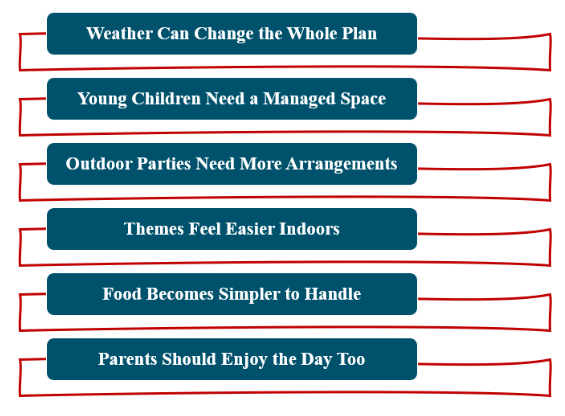 Weather Can Change the Whole Plan

Young Children Need a Managed Space

Outdoor Parties Need More Arrangements

Themes Feel Easier Indoors

Food Becomes Simpler to Handle

Parents Should Enjoy the Day Too